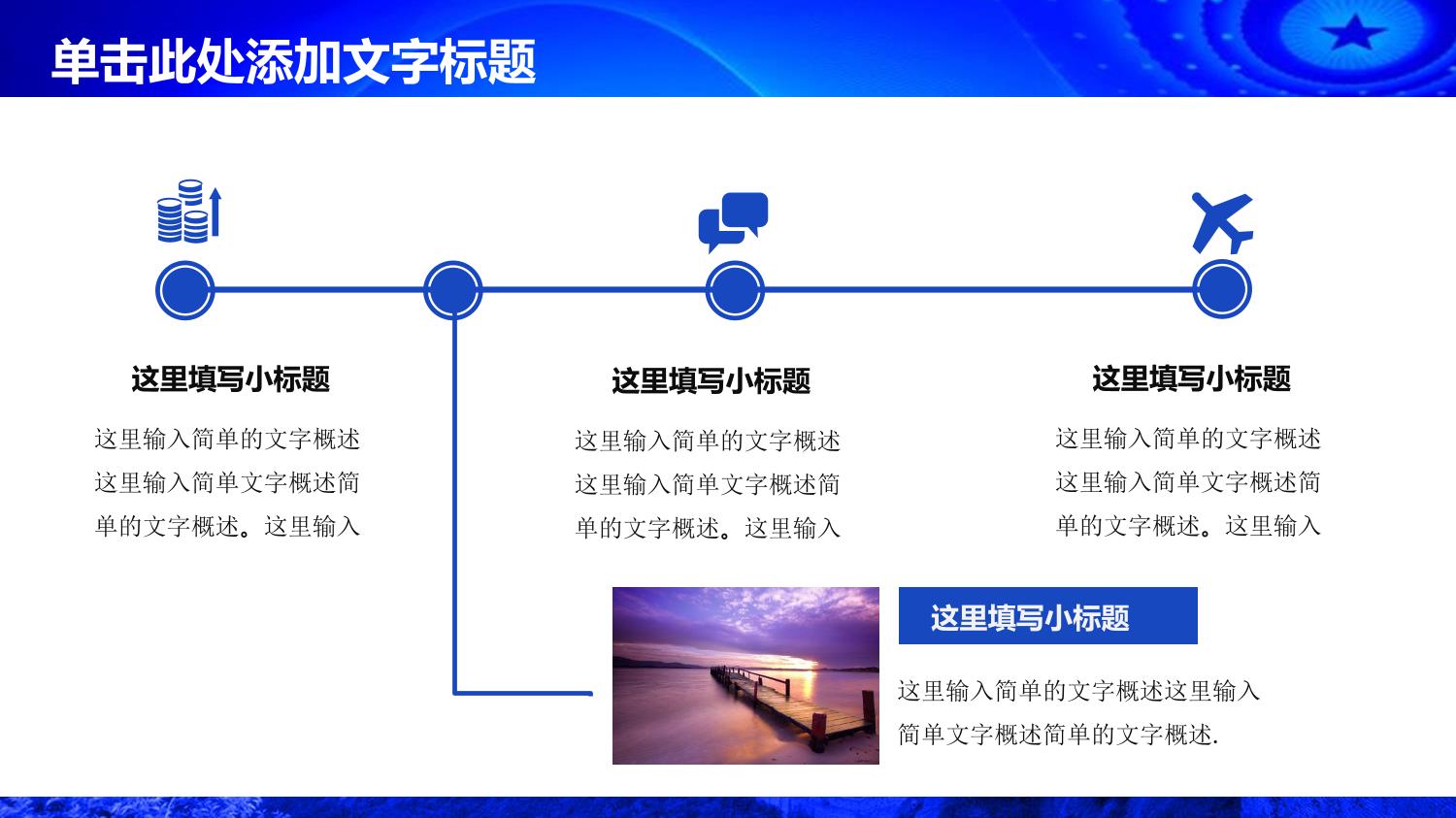 单击此处添加文字标题

这里填写小标题

这里输入简单的文字概述这里输入简单文字概述简单的文字概述。这里输入

这里填写小标题

这里输入简单的文字概述这里输入简单文字概述简单的文字概述。这里输入

这里填写小标题

这里输入简单的文字概述这里输入简单文字概述简单的文字概述。这里输入

这里填写小标题

这里输入简单的文字概述这里输入简单文字概述简单的文字概述.